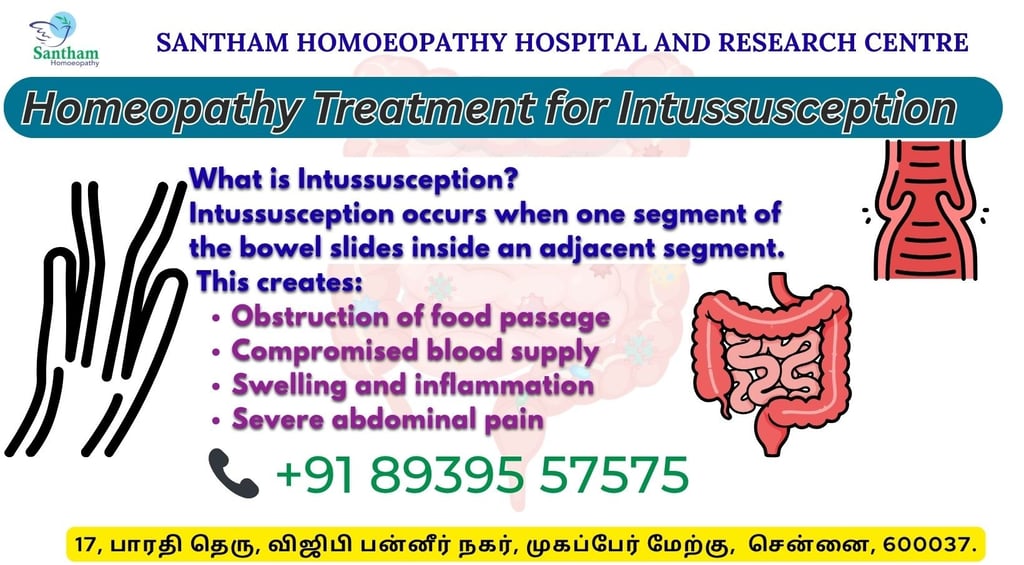 Santham
Homoeopathy

SANTHAM HOMOEOPATHY HOSPITAL AND RESEARCH CENTRE

Homeopathy Treatment for Intussusception

What is Intussusception?
Intussusception occurs when one segment of the bowel slides inside an adjacent segment.
This creates:
• Obstruction of food passage
• Compromised blood supply
• Swelling and inflammation
• Severe abdominal pain

+91 89395 57575

17, பாரதி தெரு, விஜிபி பன்னீர் நகர், முகப்பேர் மேற்கு, சென்னை, 600037.